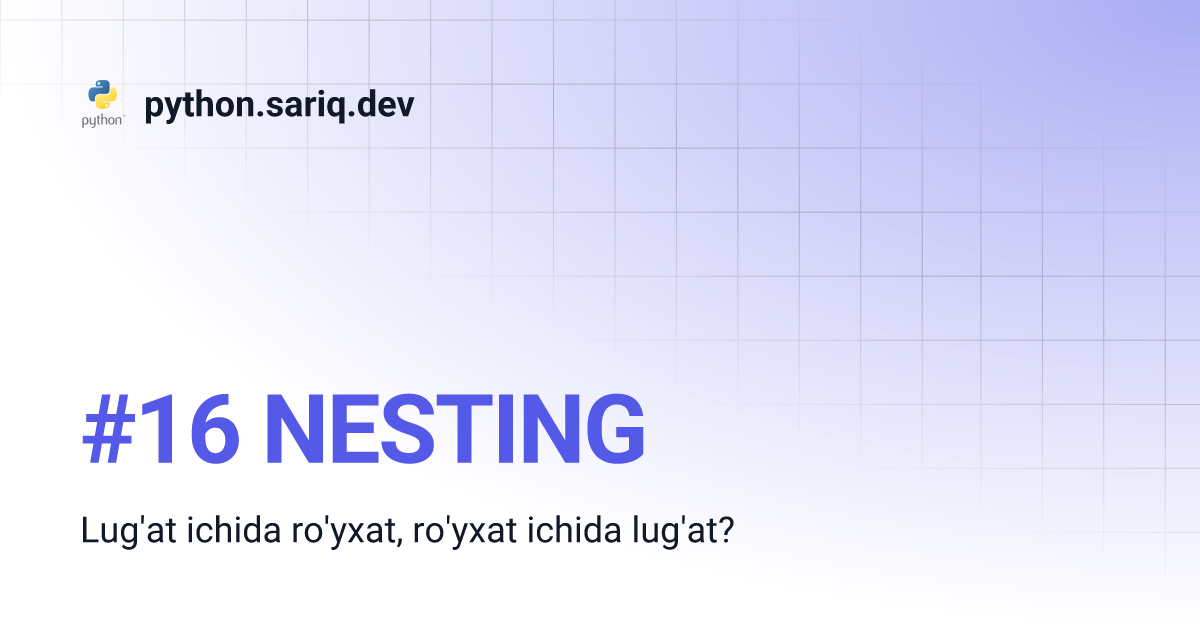 python

python.sariq.dev

#16 NESTING

Lug'at ichida ro'yxat, ro'yxat ichida lug'at?